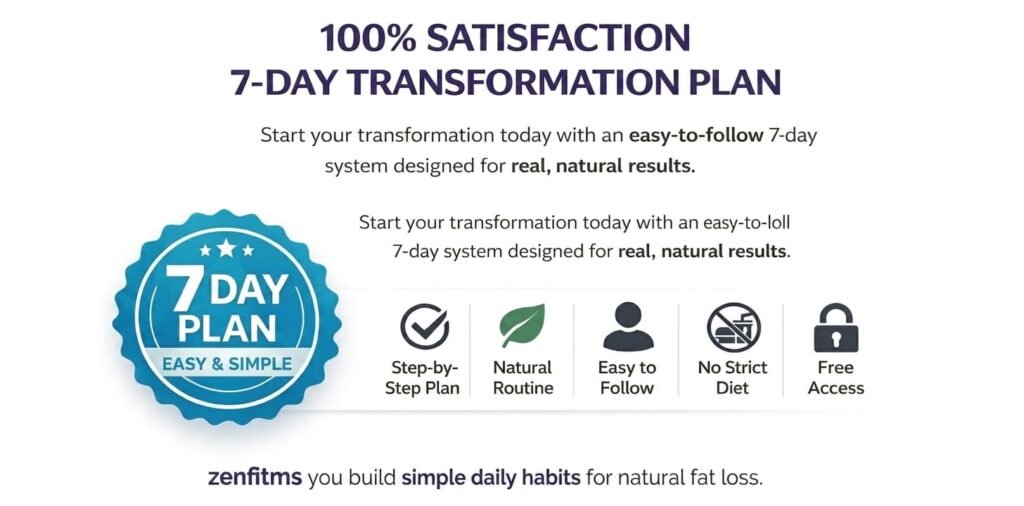 100% SATISFACTION
7-DAY TRANSFORMATION PLAN

Start your transformation today with an easy-to-follow 7-day system designed for real, natural results.

Start your transformation today with an easy-to-loll 7-day system designed for real, natural results.

7 DAY PLAN
EASY & SIMPLE

Step-by-Step Plan

Natural Routine

Easy to Follow

No Strict Diet

Free Access

zenfitms you build simple daily habits for natural fat loss.